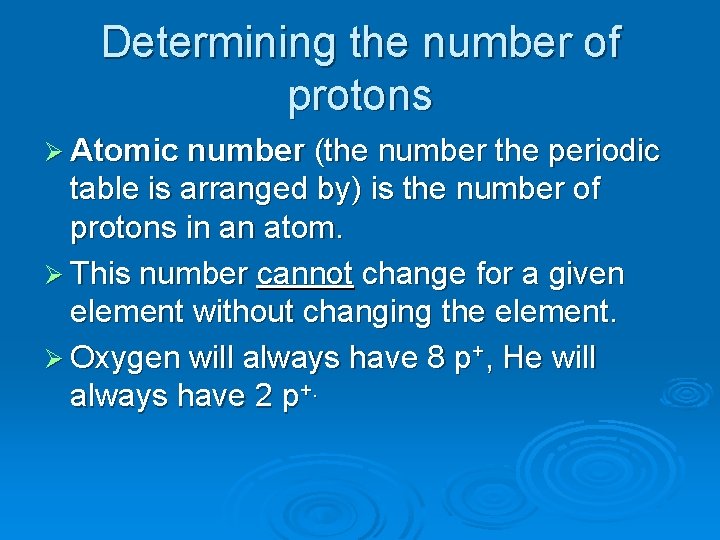 Determining the number of protons

➢ Atomic number (the number the periodic table is arranged by) is the number of protons in an atom.

➢ This number cannot change for a given element without changing the element.

➢ Oxygen will always have 8 $p^+$, He will always have 2 $p^{+.}$